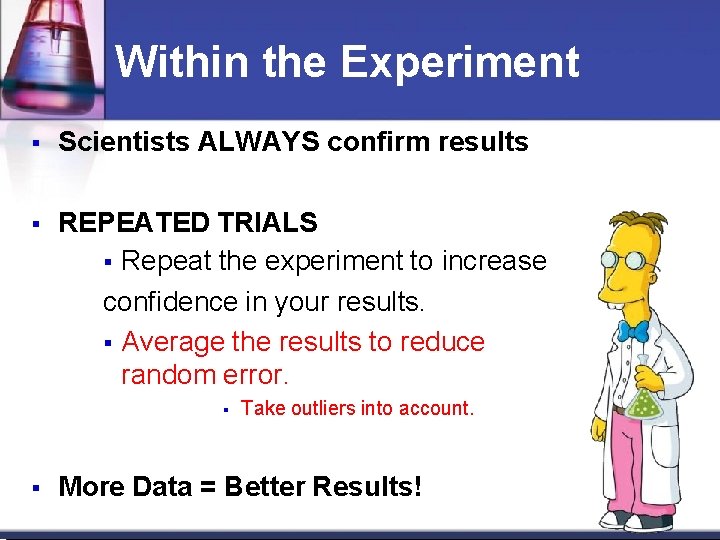 Within the Experiment

▪ Scientists ALWAYS confirm results

▪ REPEATED TRIALS

▪ Repeat the experiment to increase confidence in your results.

▪ Average the results to reduce random error.

▪ Take outliers into account.

▪ More Data = Better Results!